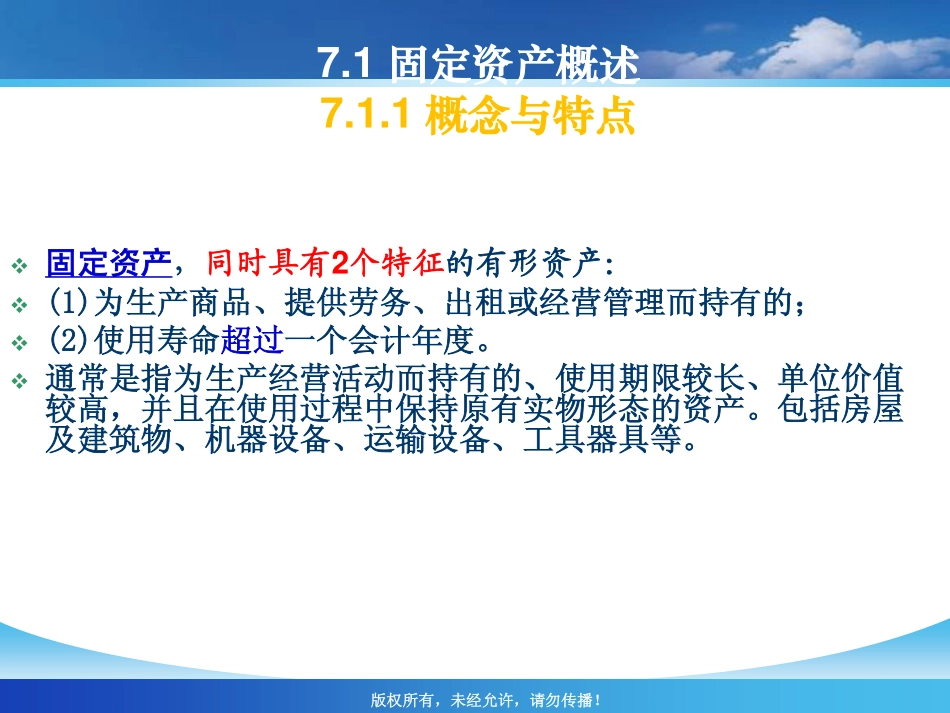 7.1 固定资产概述
7.1.1 概念与特点

❖ 固定资产，同时具有2个特征的有形资产：
❖ (1)为生产商品、提供劳务、出租或经营管理而持有的；
❖ (2)使用寿命超过一个会计年度。
❖ 通常是指为生产经营活动而持有的、使用期限较长、单位价值较高，并且在使用过程中保持原有实物形态的资产。包括房屋及建筑物、机器设备、运输设备、工具器具等。

版权所有，未经允许，请勿传播！